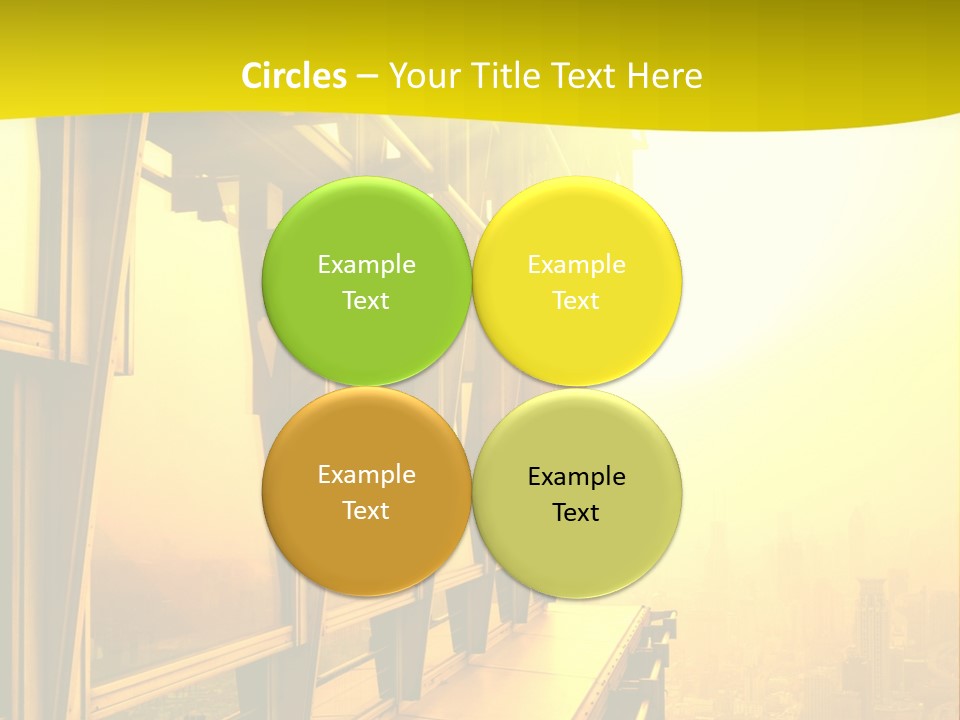 Circles – Your Title Text Here

Example Text

Example Text

Example Text

Example Text